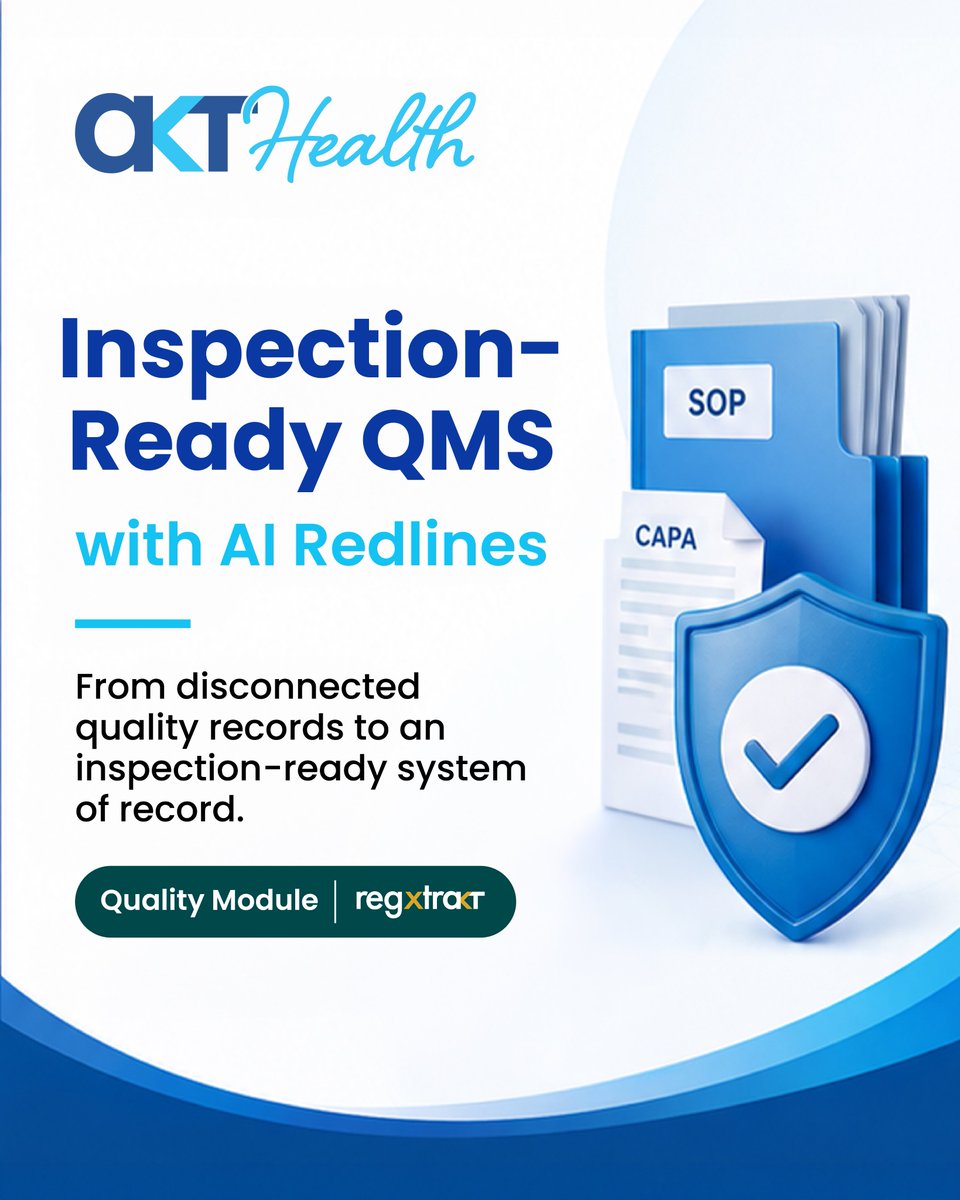 AKT Health

Inspection-Ready QMS

with AI Redlines

From disconnected quality records to an inspection-ready system of record.

Quality Module | regxtrakt

SOP

CAPA